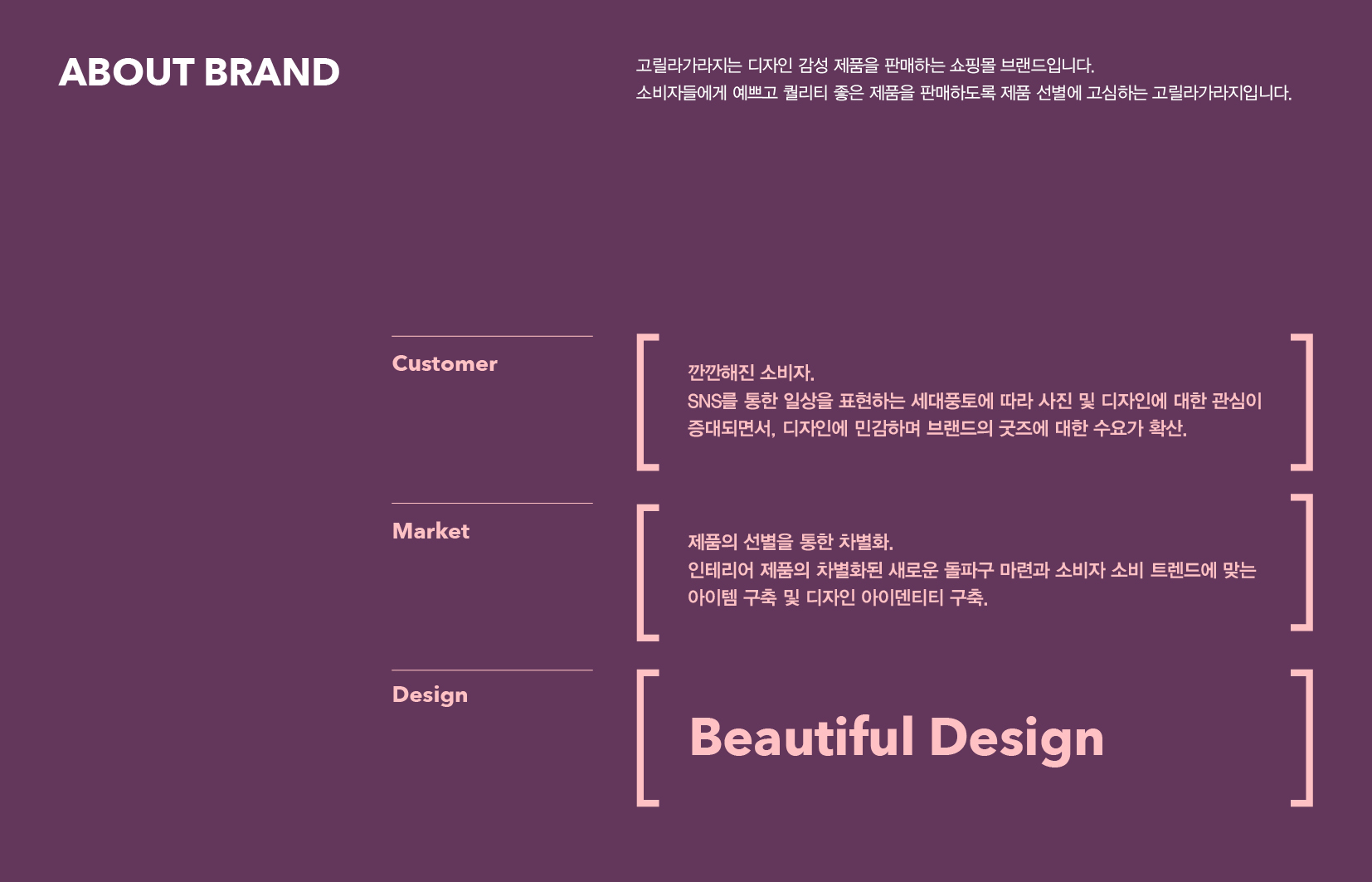 ABOUT BRAND

고릴라가라지는 디자인 감성 제품을 판매하는 쇼핑몰 브랜드입니다.
소비자들에게 예쁘고 퀄리티 좋은 제품을 판매하도록 제품 선별에 고심하는 고릴라가라지입니다.

Customer

깐깐해진 소비자.
SNS를 통한 일상을 표현하는 세대풍토에 따라 사진 및 디자인에 대한 관심이 증대되면서, 디자인에 민감하며 브랜드의 굿즈에 대한 수요가 확산.

Market

제품의 선별을 통한 차별화.
인테리어 제품의 차별화된 새로운 돌파구 마련과 소비자 소비 트렌드에 맞는 아이템 구축 및 디자인 아이덴티티 구축.

Design

Beautiful Design